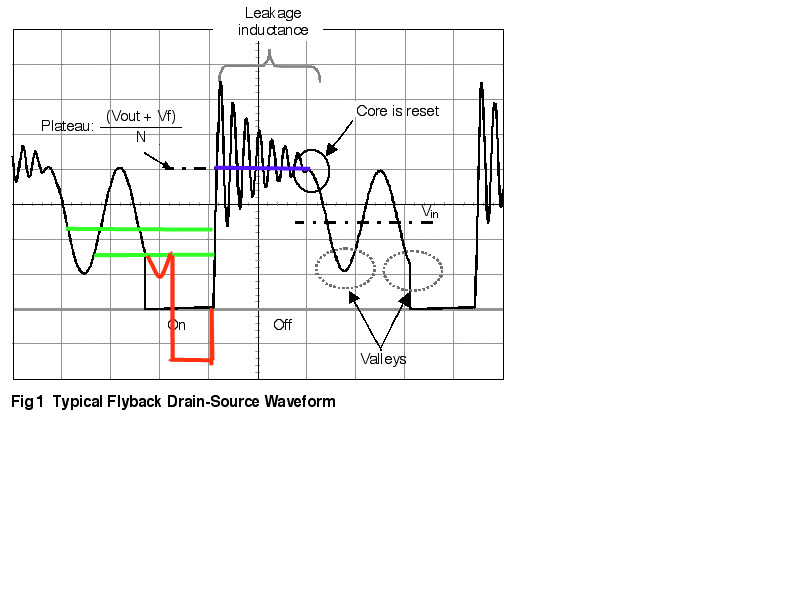 Leakage inductance

Plateau: $\frac{(Vout + Vf)}{N}$

Core is reset

$V_{in}$

On

Off

Valleys

Fig 1 Typical Flyback Drain-Source Waveform